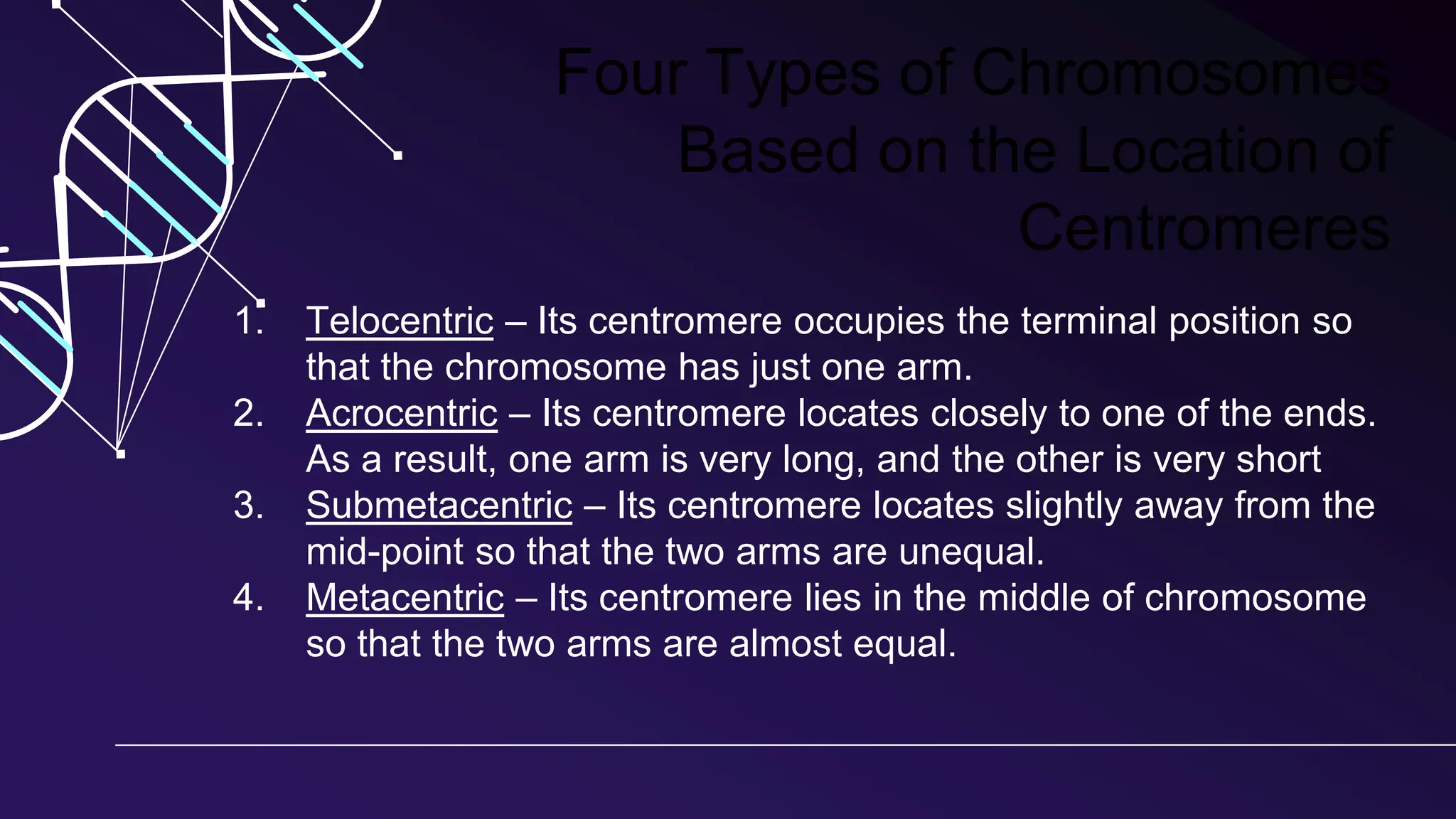 Four Types of Chromosomes Based on the Location of Centromeres

1. Telocentric – Its centromere occupies the terminal position so that the chromosome has just one arm.
2. Acrocentric – Its centromere locates closely to one of the ends. As a result, one arm is very long, and the other is very short
3. Submetacentric – Its centromere locates slightly away from the mid-point so that the two arms are unequal.
4. Metacentric – Its centromere lies in the middle of chromosome so that the two arms are almost equal.